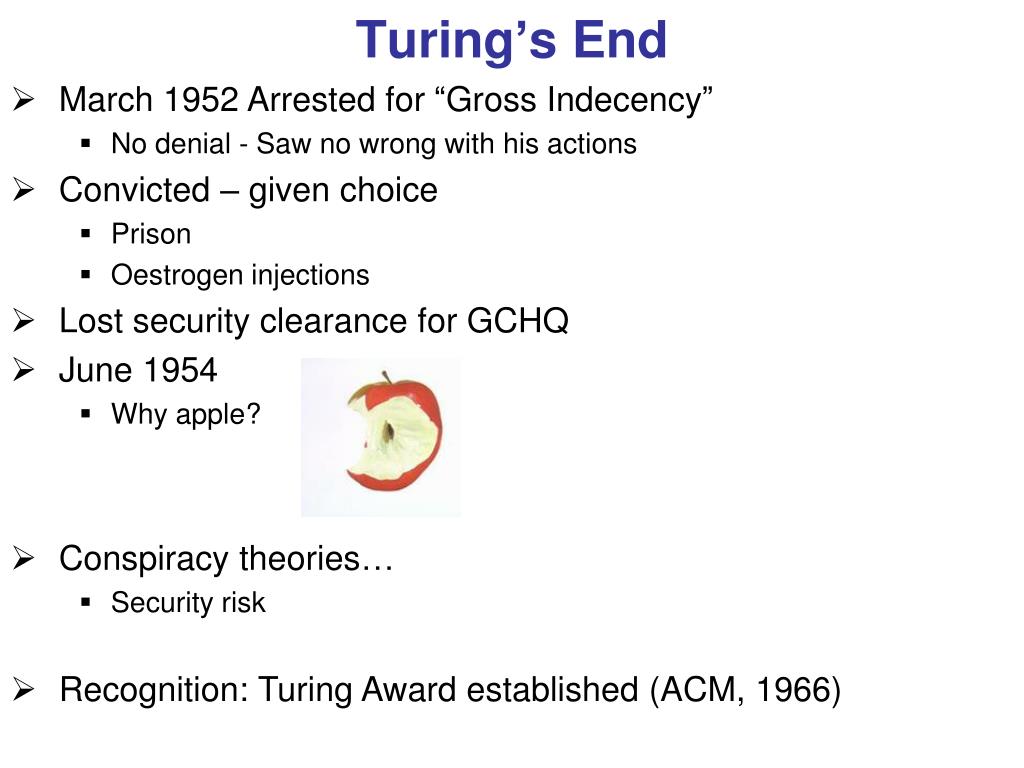 Turing’s End

➢ March 1952 Arrested for “Gross Indecency”
▪ No denial - Saw no wrong with his actions
➢ Convicted – given choice
▪ Prison
▪ Oestrogen injections
➢ Lost security clearance for GCHQ
➢ June 1954
▪ Why apple?
➢ Conspiracy theories…
▪ Security risk
➢ Recognition: Turing Award established (ACM, 1966)